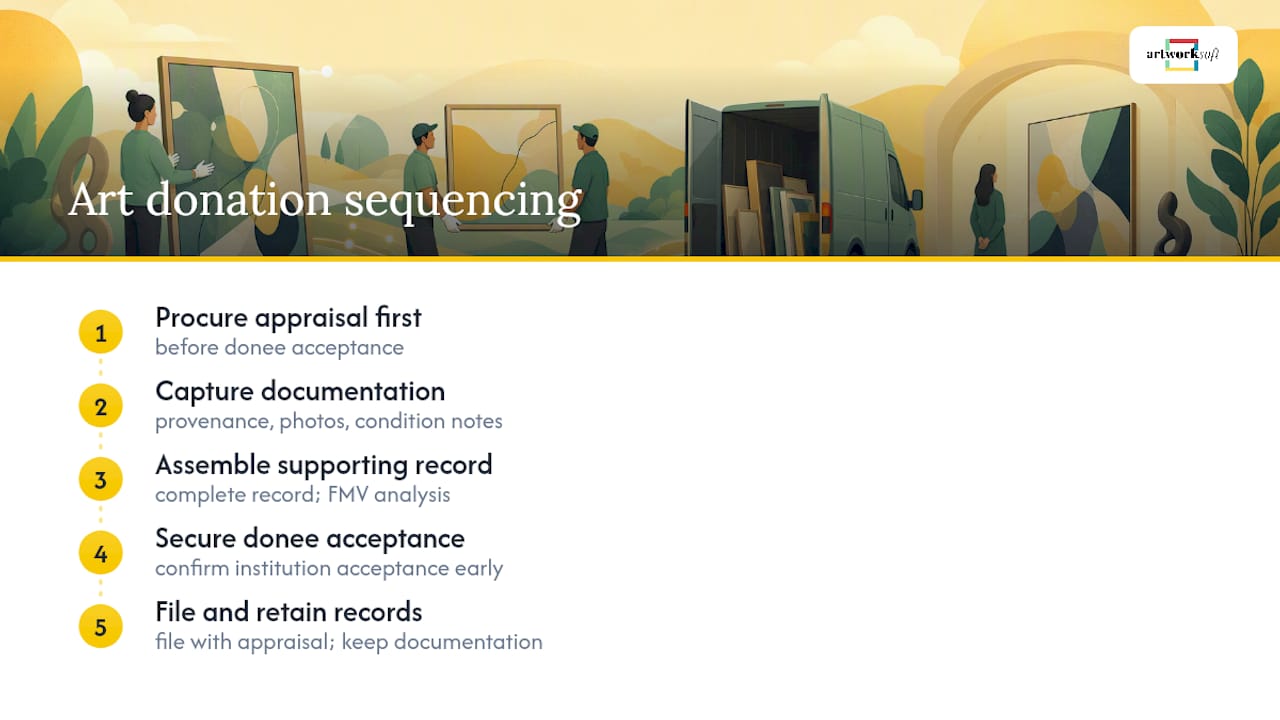 artworksoft

Art donation sequencing

1
Procure appraisal first
before donee acceptance

2
Capture documentation
provenance, photos, condition notes

3
Assemble supporting record
complete record; FMV analysis

4
Secure donee acceptance
confirm institution acceptance early

5
File and retain records
file with appraisal; keep documentation